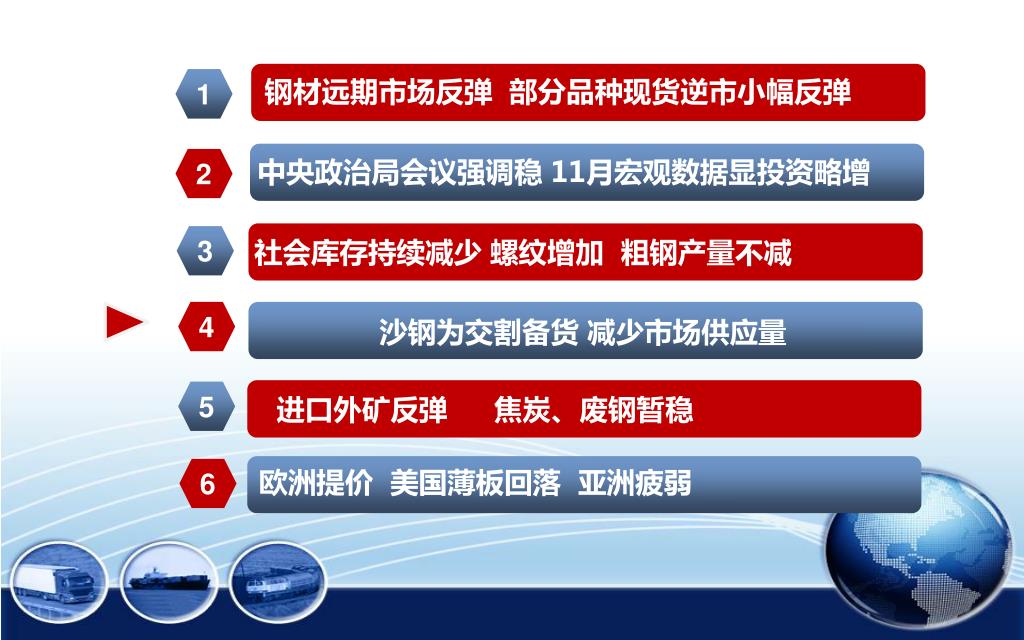 1 钢材远期市场反弹 部分品种现货逆市小幅反弹

2 中央政治局会议强调稳 11月宏观数据显投资略增

3 社会库存持续减少 螺纹增加 粗钢产量不减

4 沙钢为交割备货 减少市场供应量

5 进口外矿反弹 焦炭、废钢暂稳

6 欧洲提价 美国薄板回落 亚洲疲弱